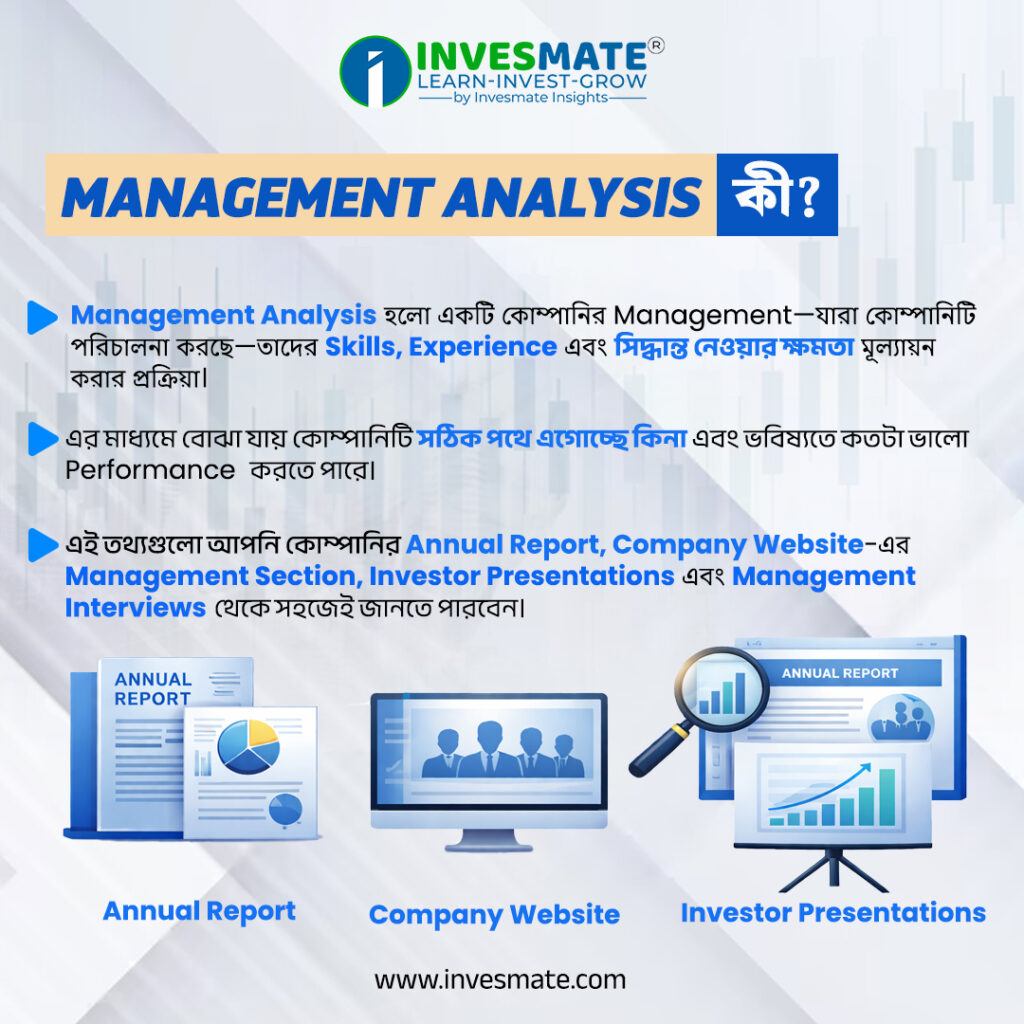 INVESMATE®
LEARN-INVEST-GROW
by Invesmate Insights

MANAGEMENT ANALYSIS কী?

Management Analysis হলো একটি কোম্পানির Management—যারা কোম্পানিটি পরিচালনা করছে—তাদের Skills, Experience এবং সিদ্ধান্ত নেওয়ার ক্ষমতা মূল্যায়ন করার প্রক্রিয়া।

এর মাধ্যমে বোঝা যায় কোম্পানিটি সঠিক পথে এগোচ্ছে কিনা এবং ভবিষ্যতে কতটা ভালো Performance করতে পারে।

এই তথ্যগুলো আপনি কোম্পানির Annual Report, Company Website-এর Management Section, Investor Presentations এবং Management Interviews থেকে সহজেই জানতে পারবেন।

ANNUAL REPORT

ANNUAL REPORT

Annual Report

Company Website

Investor Presentations

www.invesmate.com